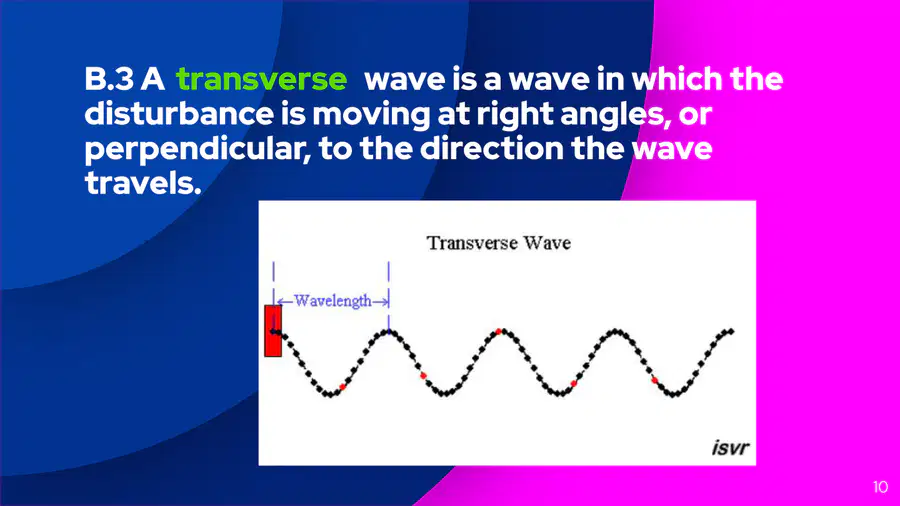 B.3 A transverse wave is a wave in which the disturbance is moving at right angles, or perpendicular, to the direction the wave travels.

Transverse Wave

←Wavelength→

isvr

10